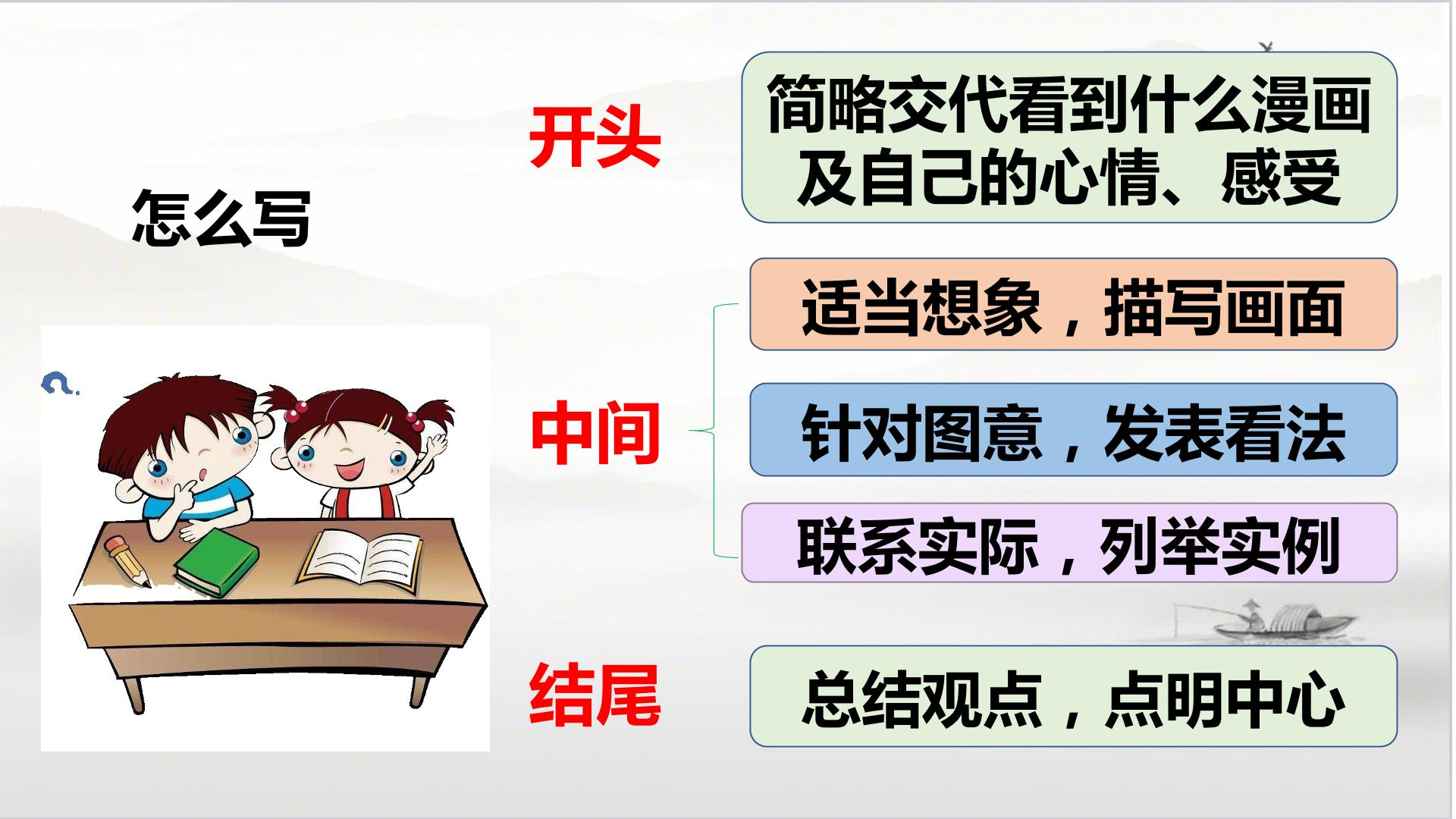 怎么写

开头

简略交代看到什么漫画及自己的心情、感受

中间

适当想象，描写画面

针对图意，发表看法

联系实际，列举实例

结尾

总结观点，点明中心